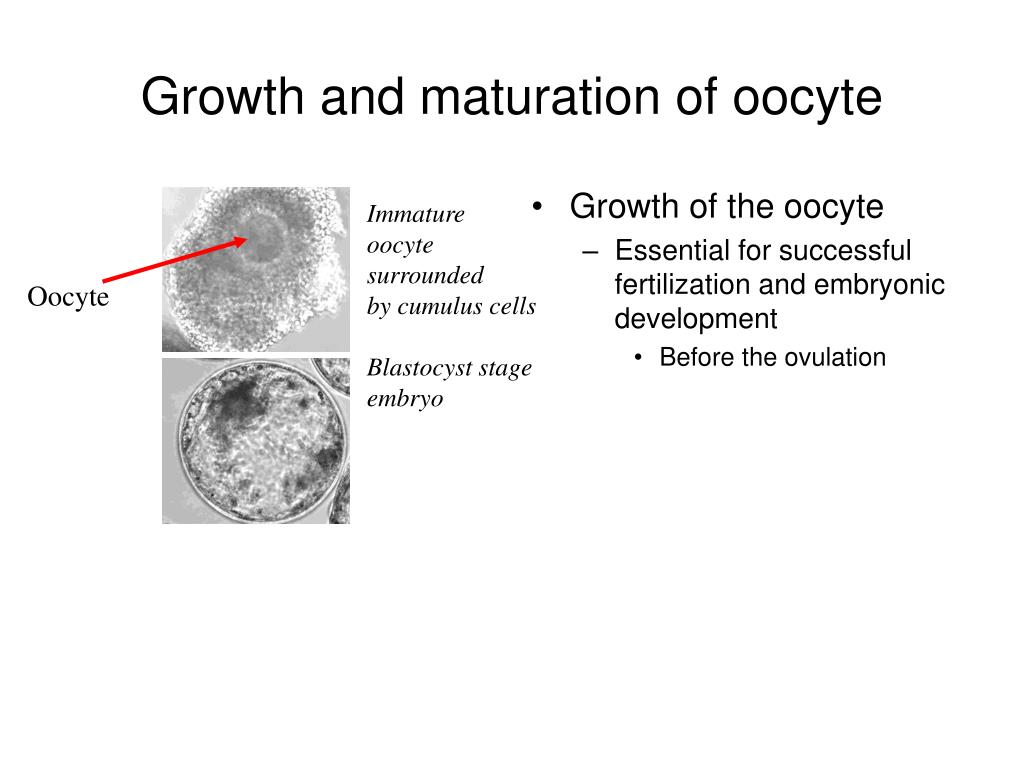 Growth and maturation of oocyte

Oocyte

Immature oocyte surrounded by cumulus cells

Blastocyst stage embryo

• Growth of the oocyte
– Essential for successful fertilization and embryonic development
• Before the ovulation